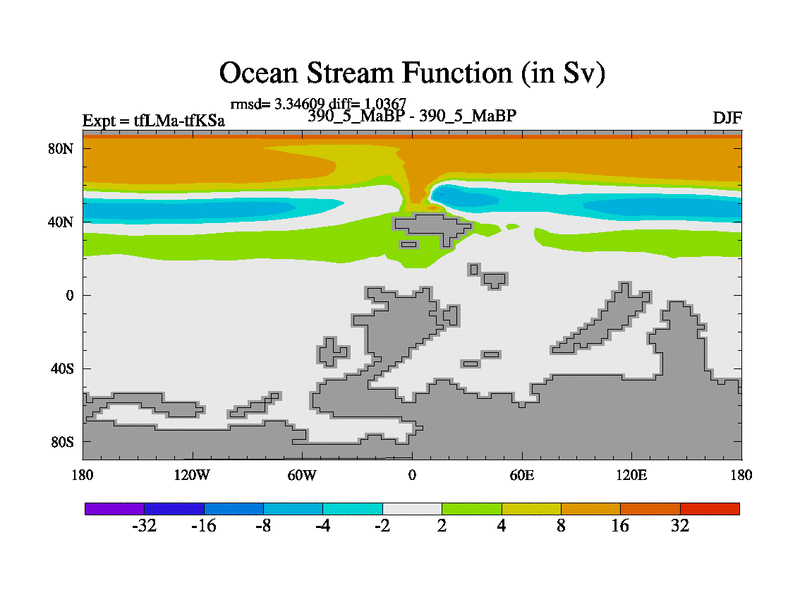 Ocean Stream Function (in Sv)

rmsd= 3.34609 diff= 1.0367

Expt = tfLMa-tfKSa

390_5_MaBP - 390_5_MaBP

DJF

80N
40N
0
40S
80S

180
120W
60W
0
60E
120E
180

-32
-16
-8
-4
-2
2
4
8
16
32